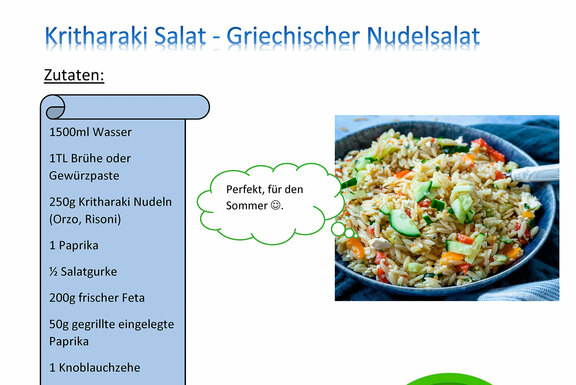 Kritharaki Salat - Griechischer Nudelsalat

Zutaten:

1500ml Wasser

1TL Brühe oder Gewürzpaste

250g Kritharaki Nudeln (Orzo, Risoni)

1 Paprika

½ Salatgurke

200g frischer Feta

50g gegrillte eingelegte Paprika

1 Knoblauchzehe

Perfekt, für den Sommer ☺.